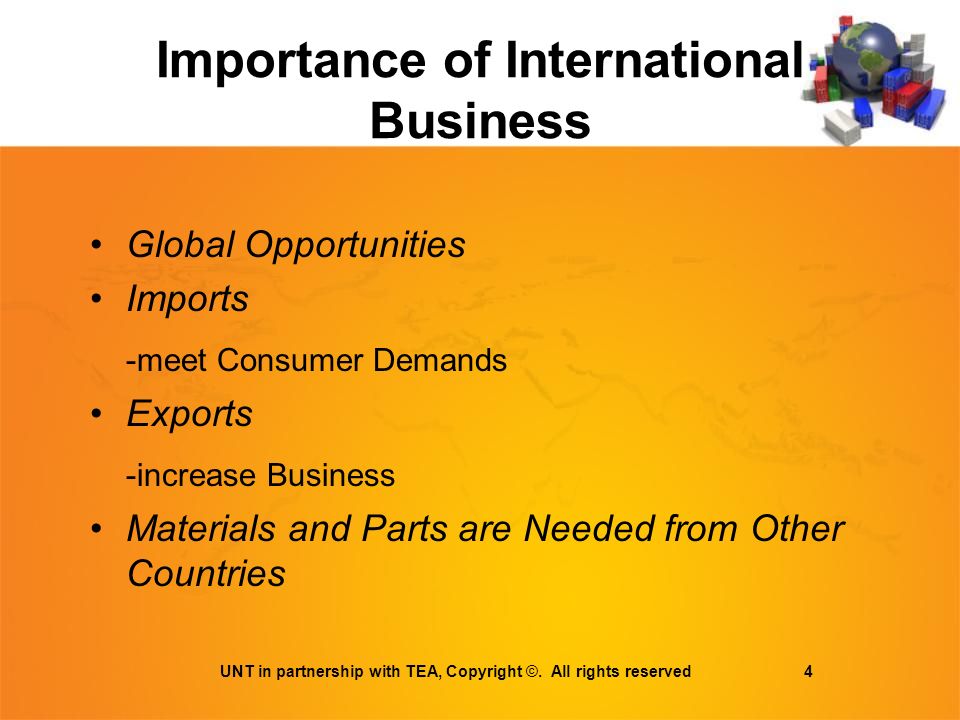 Importance of International Business

• Global Opportunities
• Imports

-meet Consumer Demands

• Exports

-increase Business

• Materials and Parts are Needed from Other Countries

UNT in partnership with TEA, Copyright ©. All rights reserved 4